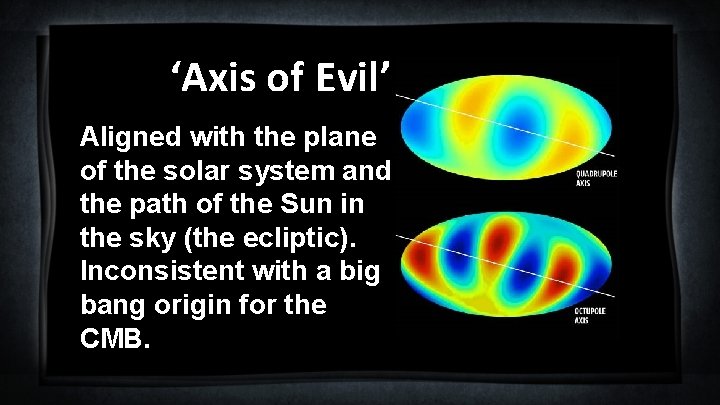 ‘Axis of Evil’

Aligned with the plane of the solar system and the path of the Sun in the sky (the ecliptic). Inconsistent with a big bang origin for the CMB.

QUADRUPOLE AXIS

OCTUPOLE AXIS